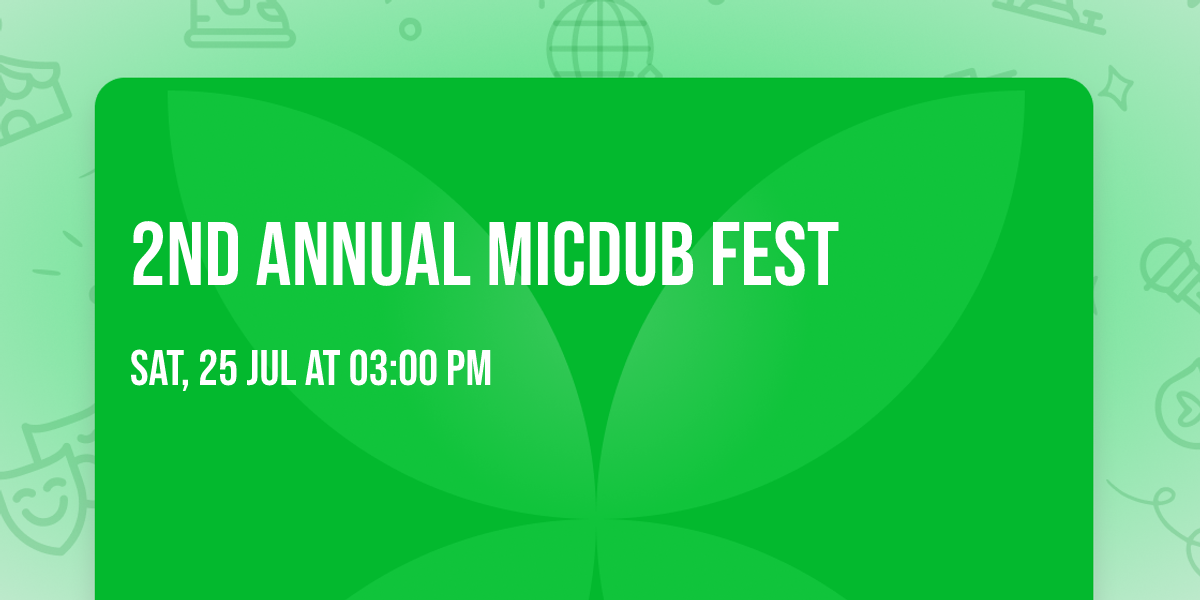 2ND ANNUAL MICDUB FEST

SAT, 25 JUL AT 03:00 PM